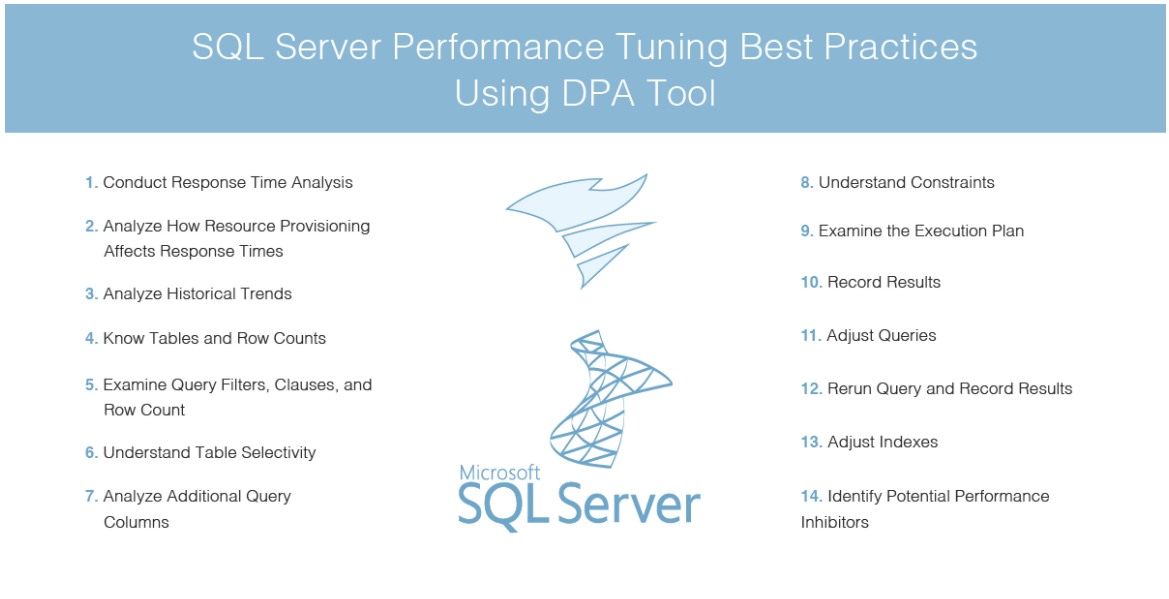 SQL Server Performance Tuning Best Practices Using DPA Tool

1. Conduct Response Time Analysis

2. Analyze How Resource Provisioning Affects Response Times

3. Analyze Historical Trends

4. Know Tables and Row Counts

5. Examine Query Filters, Clauses, and Row Count

6. Understand Table Selectivity

7. Analyze Additional Query Columns

Microsoft SQL Server

8. Understand Constraints

9. Examine the Execution Plan

10. Record Results

11. Adjust Queries

12. Rerun Query and Record Results

13. Adjust Indexes

14. Identify Potential Performance Inhibitors